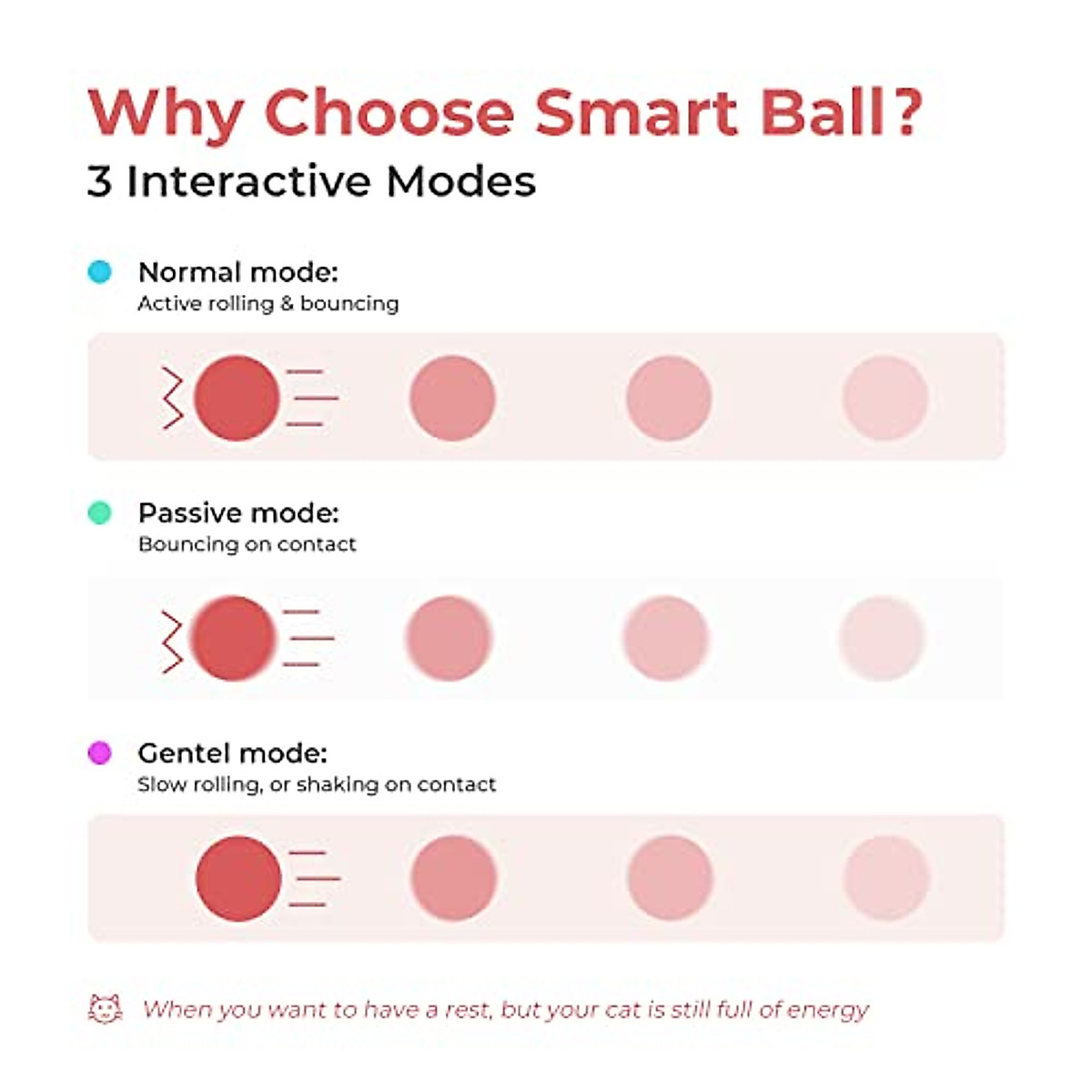 Why Choose Smart Ball?
3 Interactive Modes

Normal mode:
Active rolling & bouncing

Passive mode:
Bouncing on contact

Gentel mode:
Slow rolling, or shaking on contact

When you want to have a rest, but your cat is still full of energy